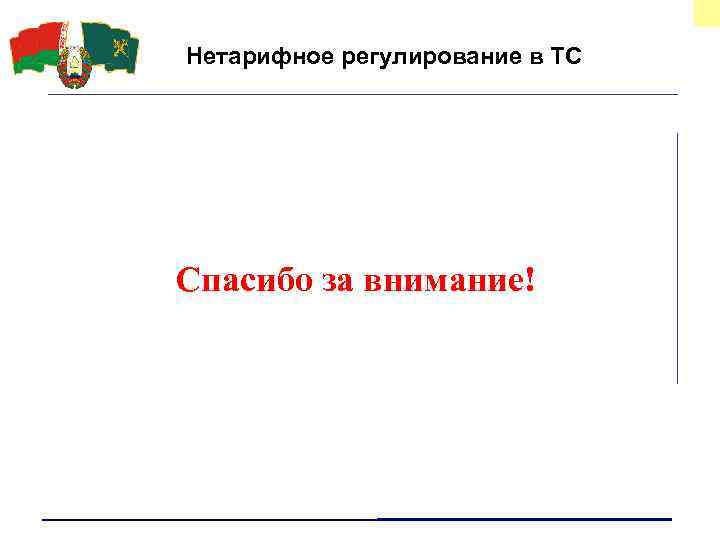 Нетарифное регулирование в ТС

Спасибо за внимание!